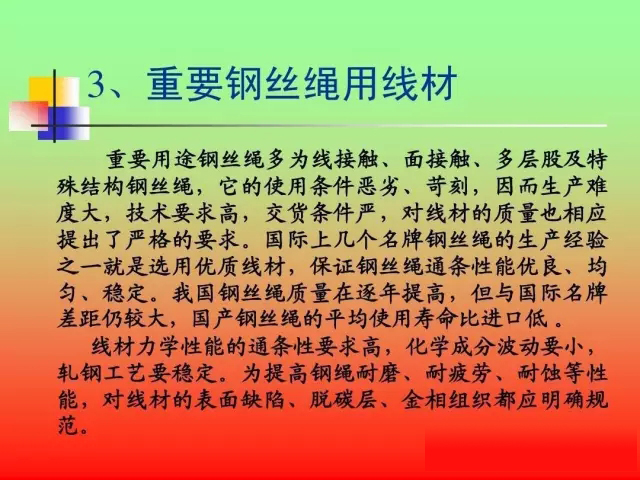 3、重要钢丝绳用线材

重要用途钢丝绳多为线接触、面接触、多层股及特殊结构钢丝绳，它的使用条件恶劣、苛刻，因而生产难度大，技术要求高，交货条件严，对线材的质量也相应提出了严格的要求。国际上几个名牌钢丝绳的生产经验之一就是选用优质线材，保证钢丝绳通条性能优良、均匀、稳定。我国钢丝绳质量在逐年提高，但与国际名牌差距仍较大，国产钢丝绳的平均使用寿命比进口低 。

线材力学性能的通条性要求高，化学成分波动要小，轧钢工艺要稳定。为提高钢绳耐磨、耐疲劳、耐蚀等性能，对线材的表面缺陷、脱碳层、金相组织都应明确规范。